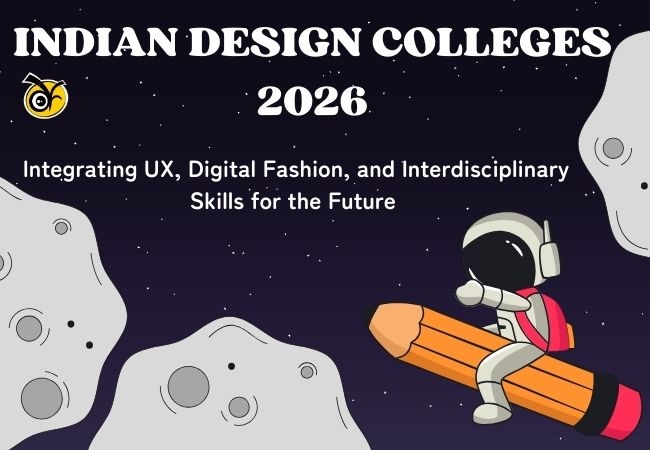 INDIAN DESIGN COLLEGES 2026

Integrating UX, Digital Fashion, and Interdisciplinary Skills for the Future